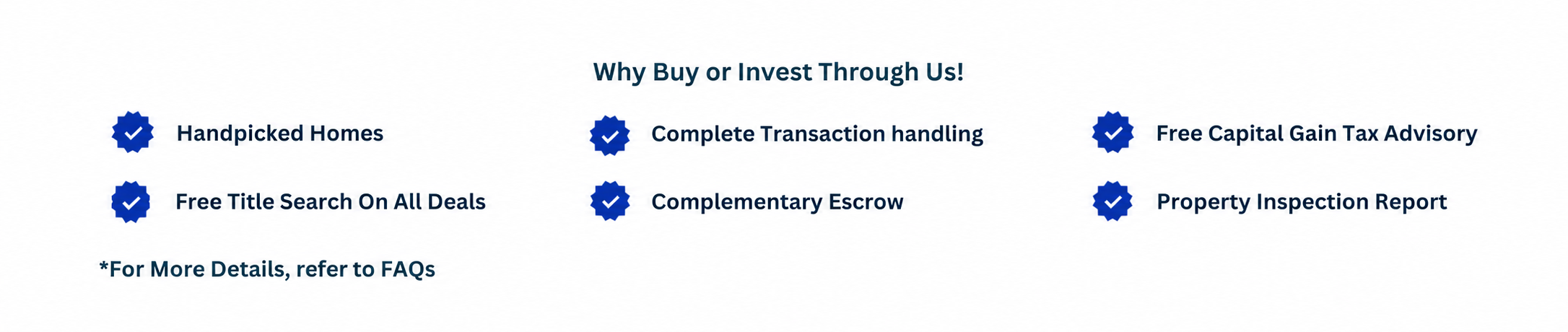 Why Buy or Invest Through Us!

Handpicked Homes

Free Title Search On All Deals

Complete Transaction handling

Complementary Escrow

Free Capital Gain Tax Advisory

Property Inspection Report

*For More Details, refer to FAQs